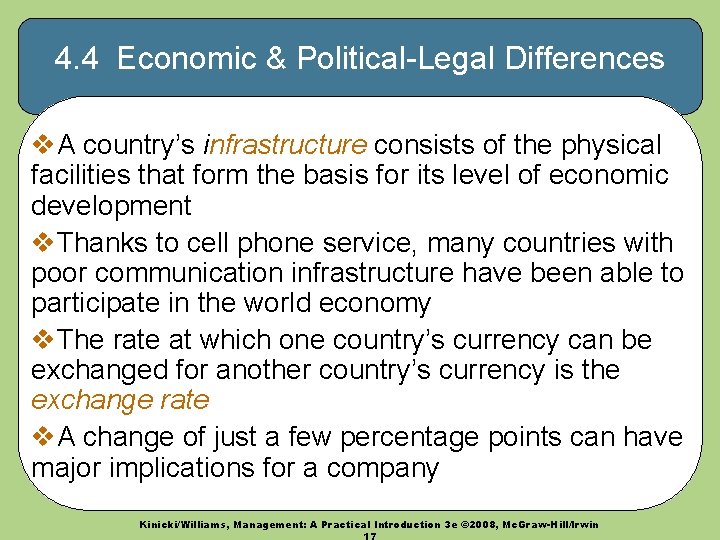 4.4 Economic & Political-Legal Differences

❖A country's infrastructure consists of the physical facilities that form the basis for its level of economic development

❖Thanks to cell phone service, many countries with poor communication infrastructure have been able to participate in the world economy

❖The rate at which one country's currency can be exchanged for another country's currency is the exchange rate

❖A change of just a few percentage points can have major implications for a company

Kinicki/Williams, Management: A Practical Introduction 3e ©2008, McGraw-Hill/Irwin
17